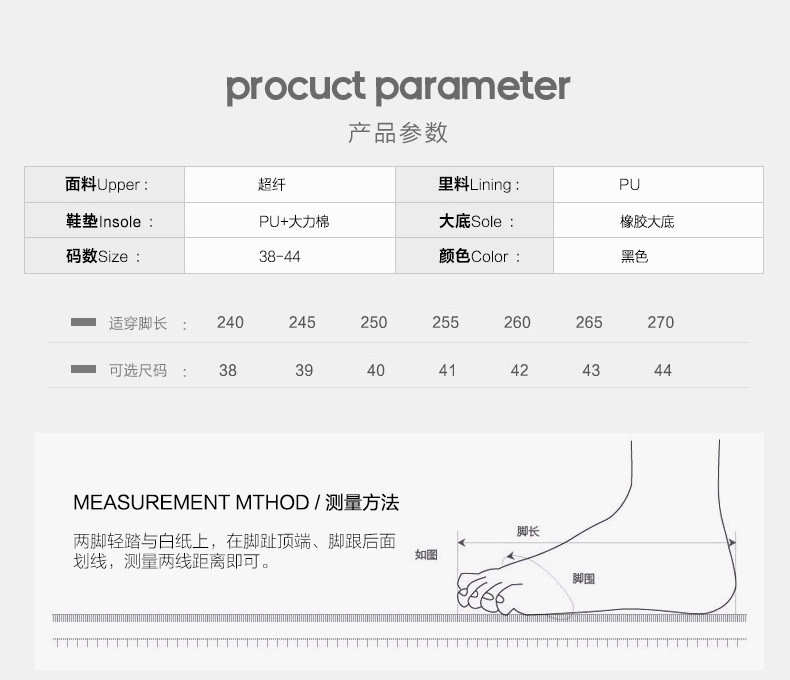 procuct parameter

产品参数

| 面料Upper : | 超纤 | 里料Lining : | PU |
|---|---|---|---|
| 鞋垫Insole : | PU+大力棉 | 大底Sole : | 橡胶大底 |
| 码数Size : | 38-44 | 颜色Color : | 黑色 |

| 适穿脚长 : | 240 | 245 | 250 | 255 | 260 | 265 | 270 |
|---|---|---|---|---|---|---|---|
| 可选尺码 : | 38 | 39 | 40 | 41 | 42 | 43 | 44 |

MEASUREMENT MTHOD / 测量方法

两脚轻踏与白纸上，在脚趾顶端、脚跟后面划线，测量两线距离即可。

如图

脚长

脚围